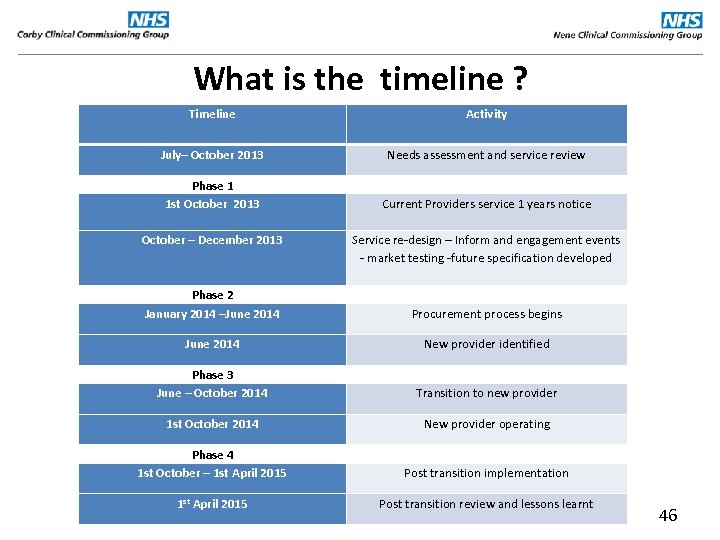 NHS
Corby Clinical Commissioning Group

NHS
Nene Clinical Commissioning Group

What is the timeline ?

| Timeline | Activity |
|---|---|
| July– October 2013 | Needs assessment and service review |
| Phase 1 | |
| 1st October 2013 | Current Providers service 1 years notice |
| October – December 2013 | Service re-design – Inform and engagement events - market testing -future specification developed |
| Phase 2 | |
| January 2014 –June 2014 | Procurement process begins |
| June 2014 | New provider identified |
| Phase 3 | |
| June – October 2014 | Transition to new provider |
| 1st October 2014 | New provider operating |
| Phase 4 | |
| 1st October – 1st April 2015 | Post transition implementation |
| 1$^{st}$ April 2015 | Post transition review and lessons learnt |

46